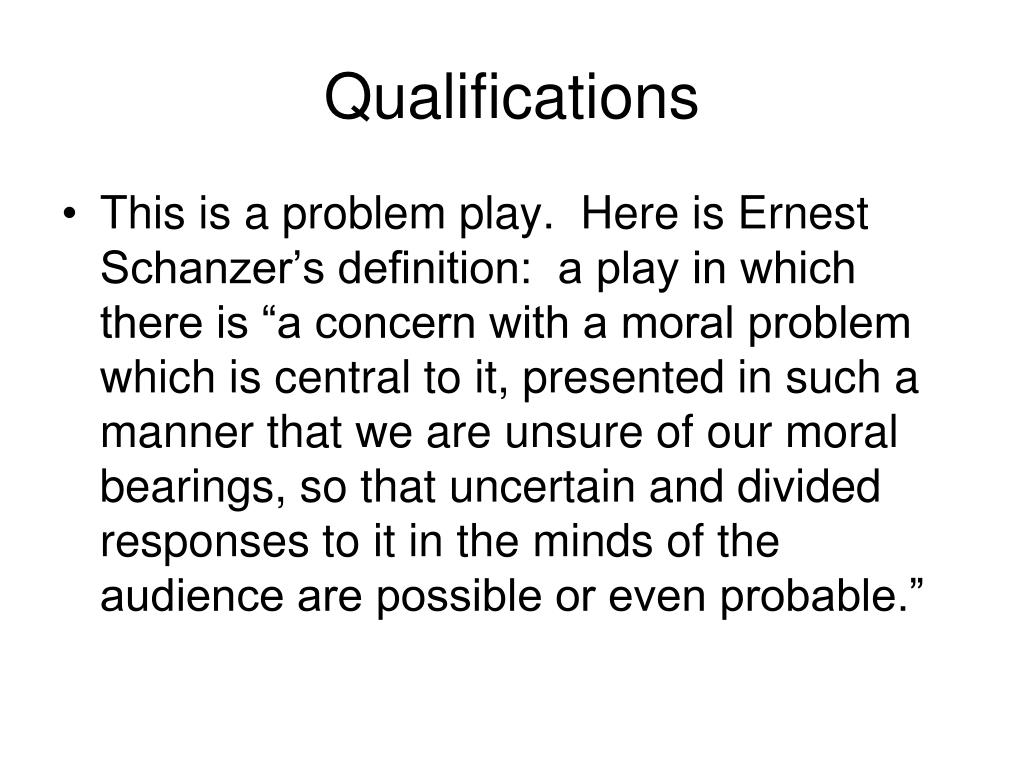 Qualifications

• This is a problem play. Here is Ernest Schanzer’s definition: a play in which there is “a concern with a moral problem which is central to it, presented in such a manner that we are unsure of our moral bearings, so that uncertain and divided responses to it in the minds of the audience are possible or even probable.”